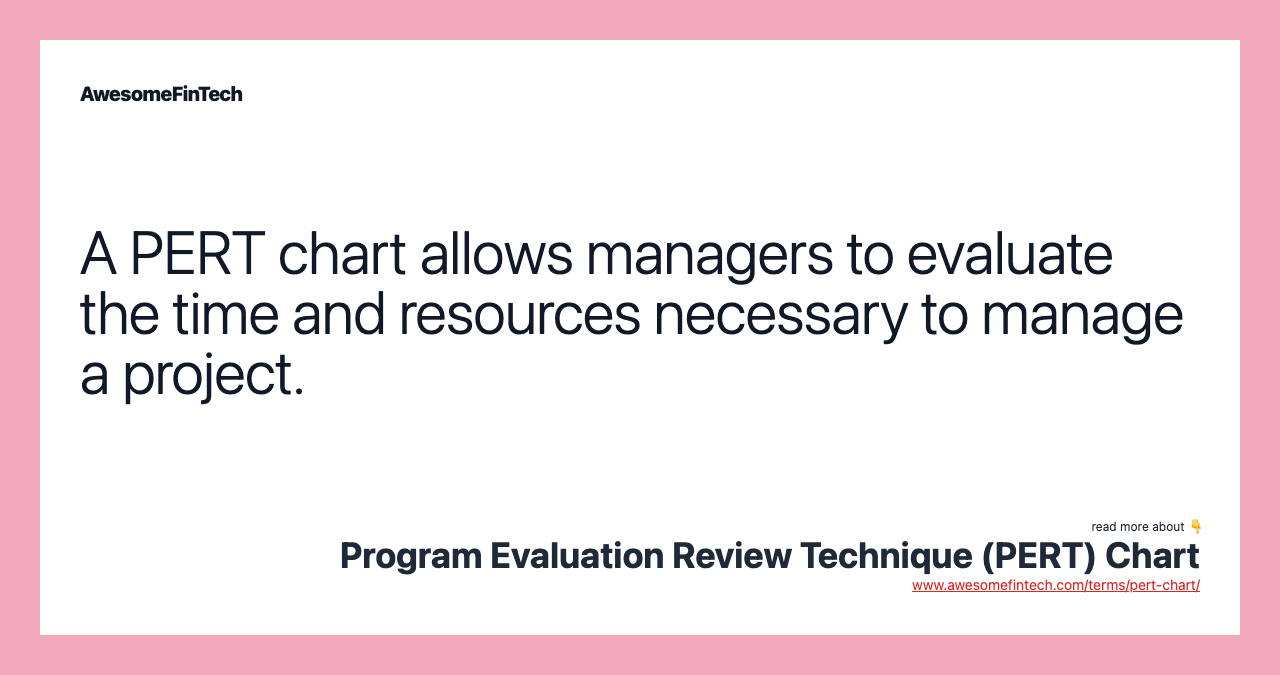 AwesomeFinTech

A PERT chart allows managers to evaluate the time and resources necessary to manage a project.

read more about 👇
Program Evaluation Review Technique (PERT) Chart
www.awesomefintech.com/terms/pert-chart/